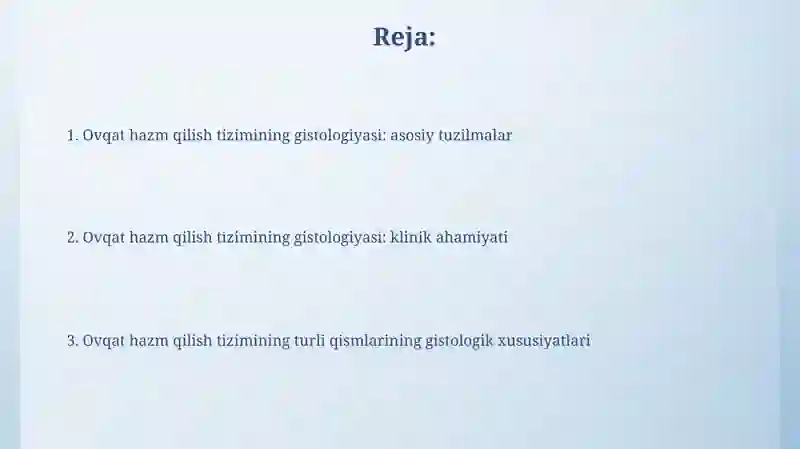 Reja:

1. Ovqat hazm qilish tizimining gistologiyasi: asosiy tuzilmalar

2. Ovqat hazm qilish tizimining gistologiyasi: klinik ahamiyati

3. Ovqat hazm qilish tizimining turli qismlarining gistologik xususiyatlari